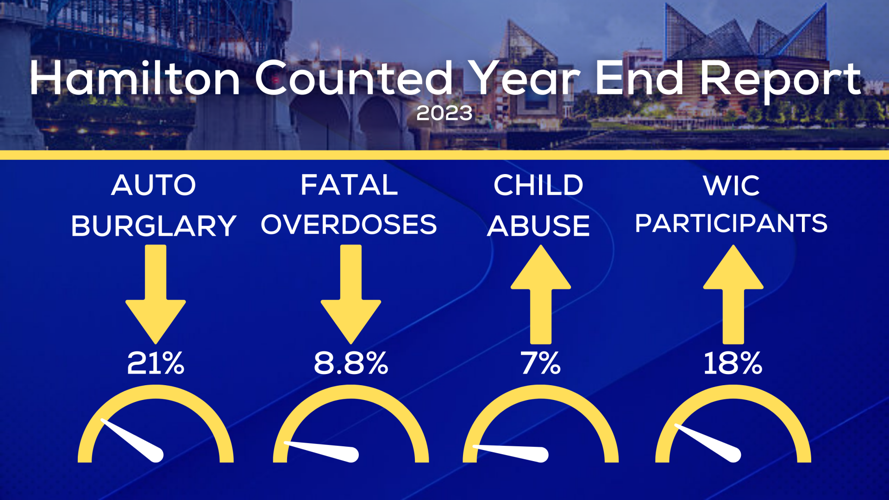 Hamilton Counted Year End Report
2023

AUTO BURGLARY
21%

FATAL OVERDOSES
8.8%

CHILD ABUSE
7%

WIC PARTICIPANTS
18%